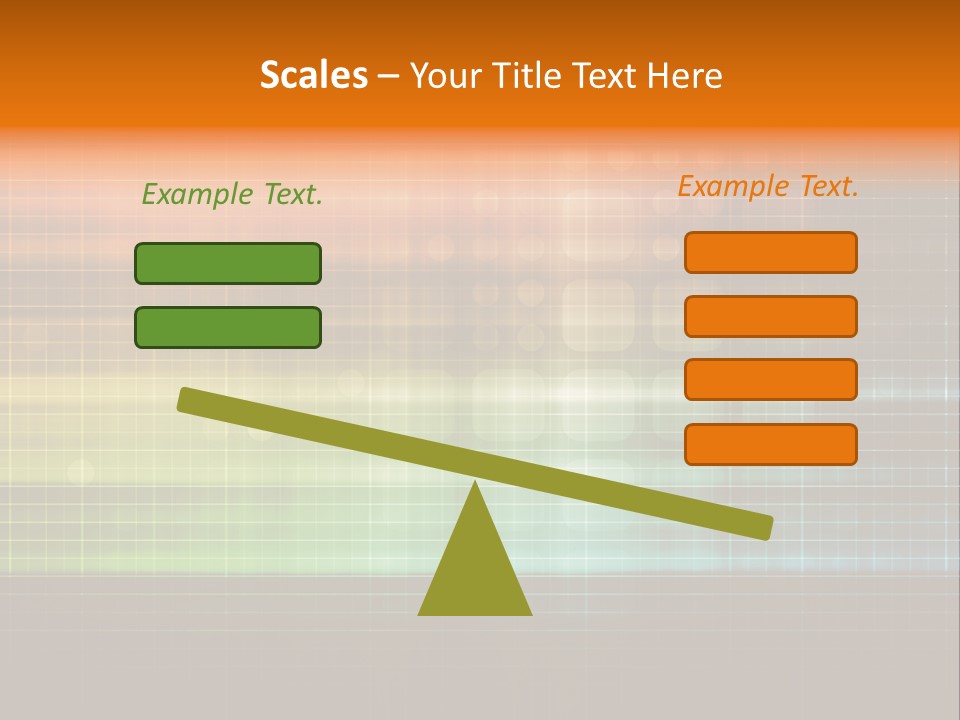 Scales – Your Title Text Here

Example Text.

Example Text.